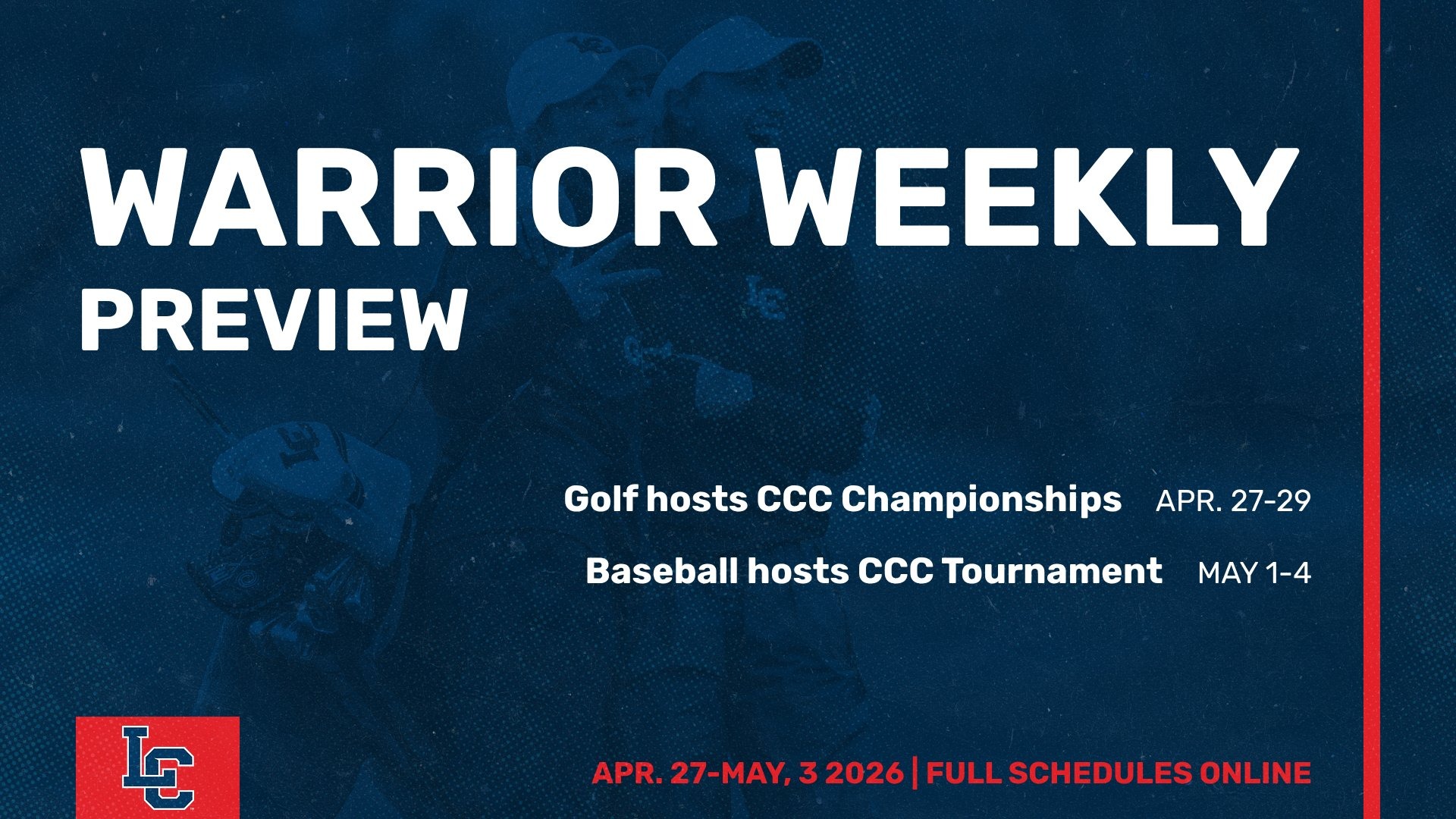 WARRIOR WEEKLY
PREVIEW

Golf hosts CCC Championships APR. 27-29

Baseball hosts CCC Tournament MAY 1-4

LC

APR. 27-MAY, 3 2026 | FULL SCHEDULES ONLINE